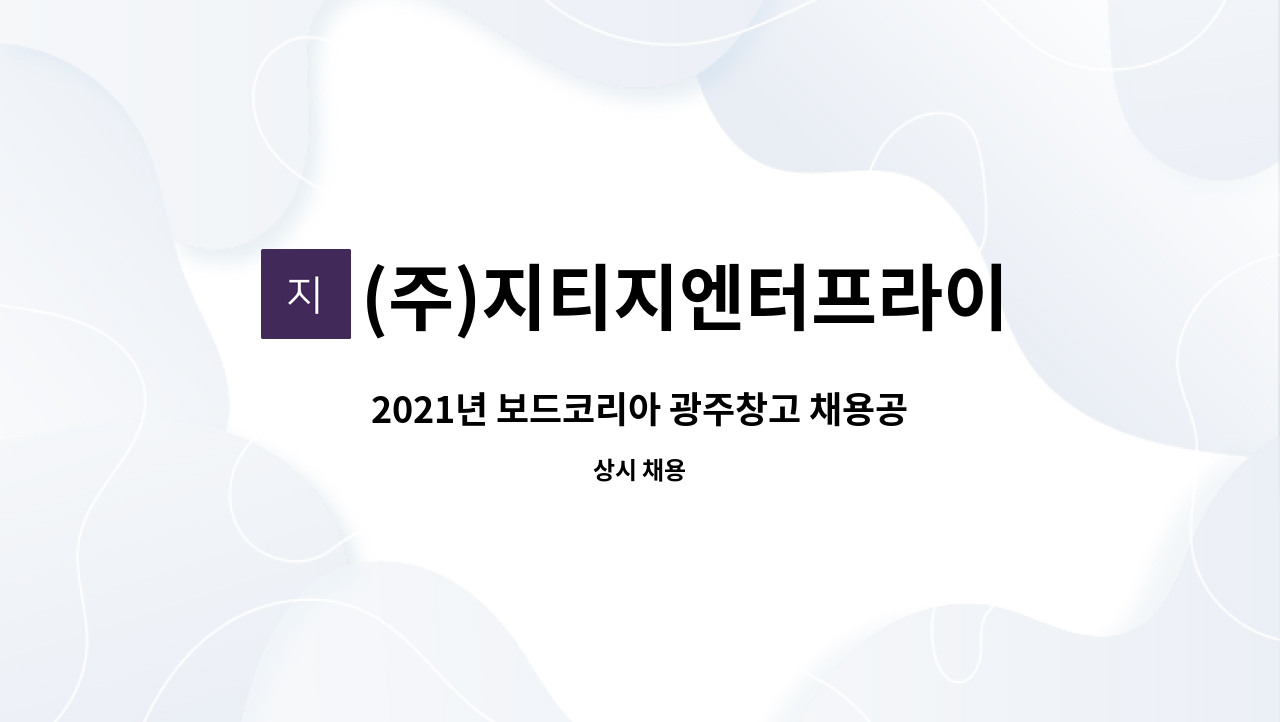 지

(주)지티지엔터프라이

2021년 보드코리아 광주창고 채용공

상시 채용